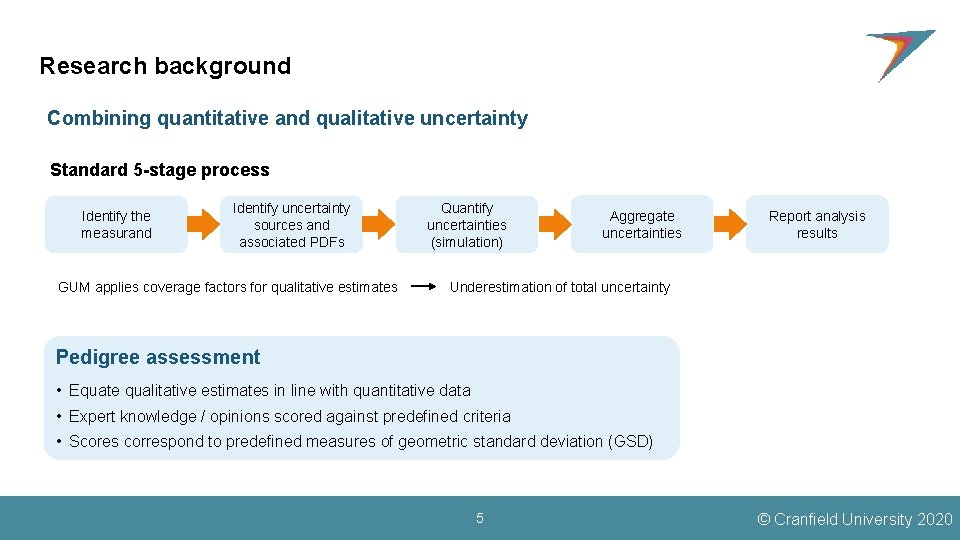 Research background

Combining quantitative and qualitative uncertainty

Standard 5-stage process

Identify the measurand

Identify uncertainty sources and associated PDFs

Quantify uncertainties (simulation)

Aggregate uncertainties

Report analysis results

GUM applies coverage factors for qualitative estimates

Underestimation of total uncertainty

Pedigree assessment

• Equate qualitative estimates in line with quantitative data
• Expert knowledge / opinions scored against predefined criteria
• Scores correspond to predefined measures of geometric standard deviation (GSD)

5

© Cranfield University 2020